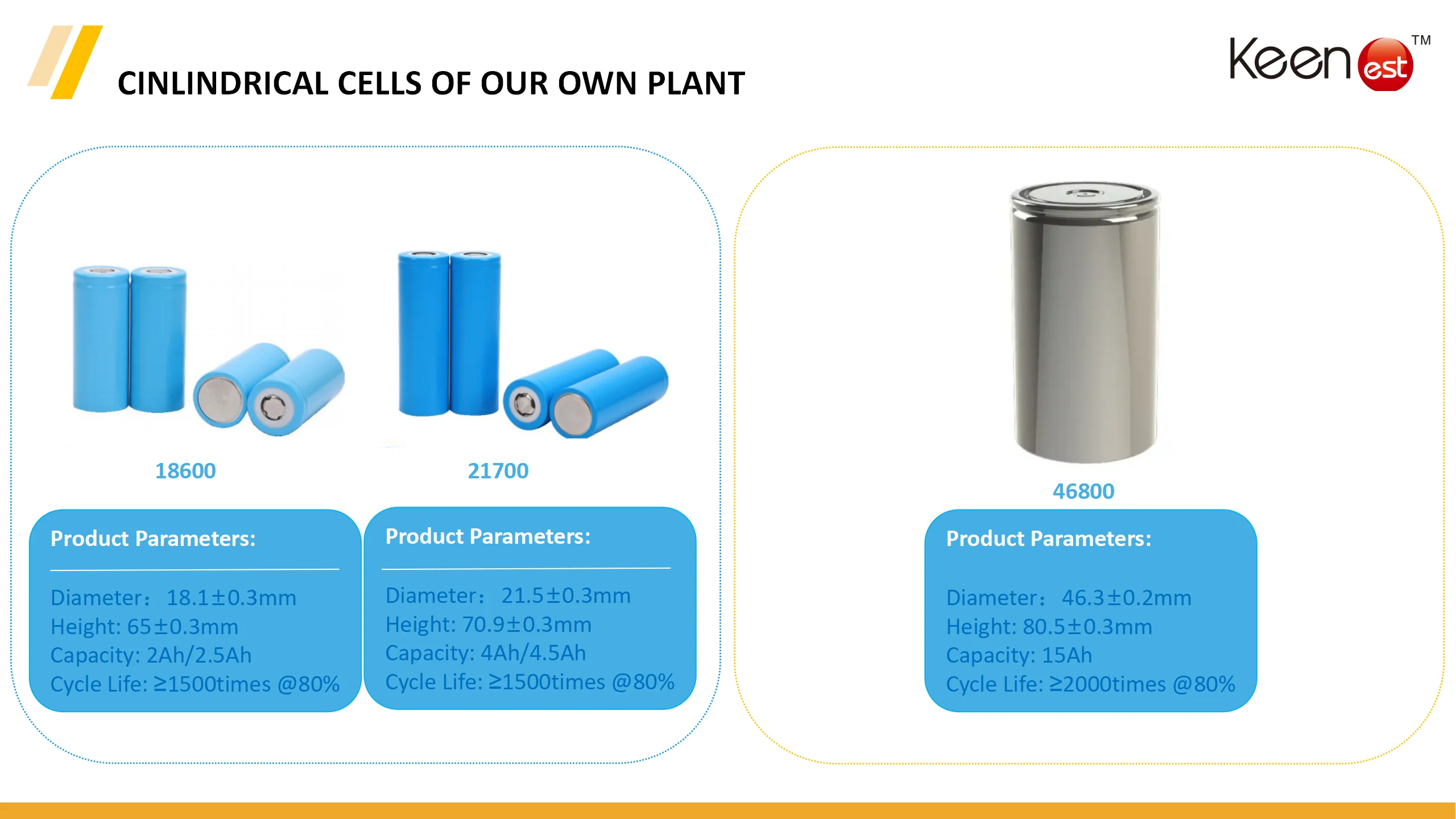 CINLINDRICAL CELLS OF OUR OWN PLANT

Keen est ™

18600

Product Parameters:

Diameter： 18.1±0.3mm
Height: 65±0.3mm
Capacity: 2Ah/2.5Ah
Cycle Life: ≥1500times @80%

21700

Product Parameters:

Diameter： 21.5±0.3mm
Height: 70.9±0.3mm
Capacity: 4Ah/4.5Ah
Cycle Life: ≥1500times @80%

46800

Product Parameters:

Diameter： 46.3±0.2mm
Height: 80.5±0.3mm
Capacity: 15Ah
Cycle Life: ≥2000times @80%